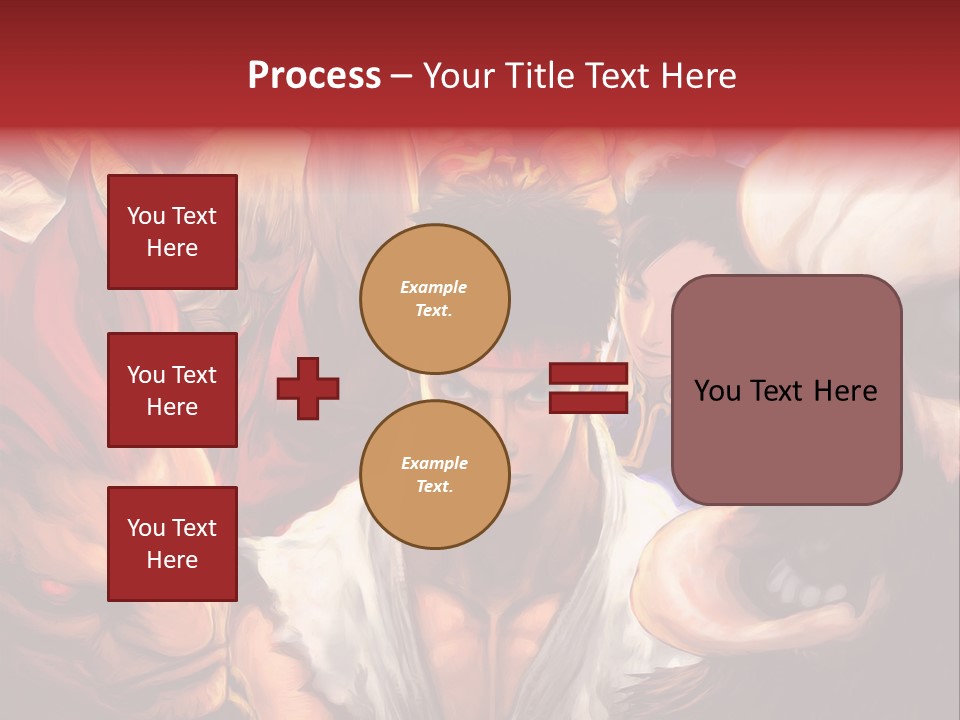 Process – Your Title Text Here

You Text Here

You Text Here

You Text Here

Example Text.

Example Text.

You Text Here